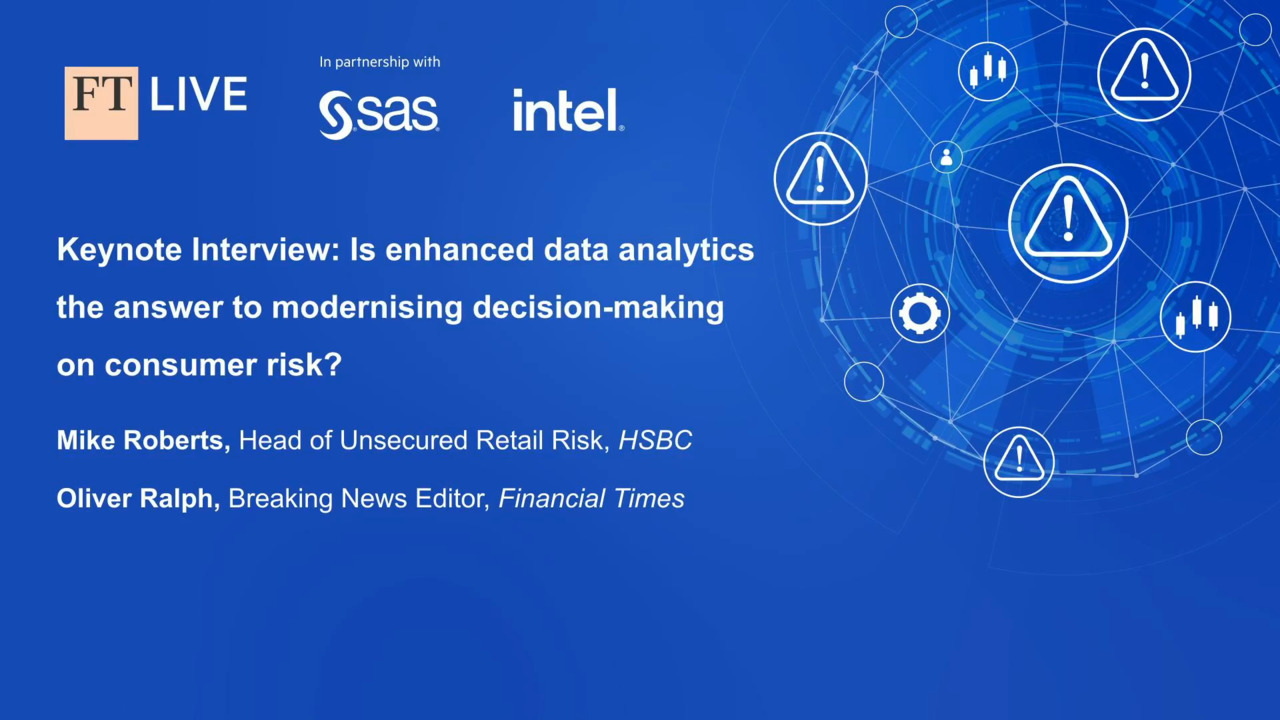 FT LIVE

In partnership with

sas

intel.

Keynote Interview: Is enhanced data analytics the answer to modernising decision-making on consumer risk?

Mike Roberts, Head of Unsecured Retail Risk, HSBC

Oliver Ralph, Breaking News Editor, Financial Times